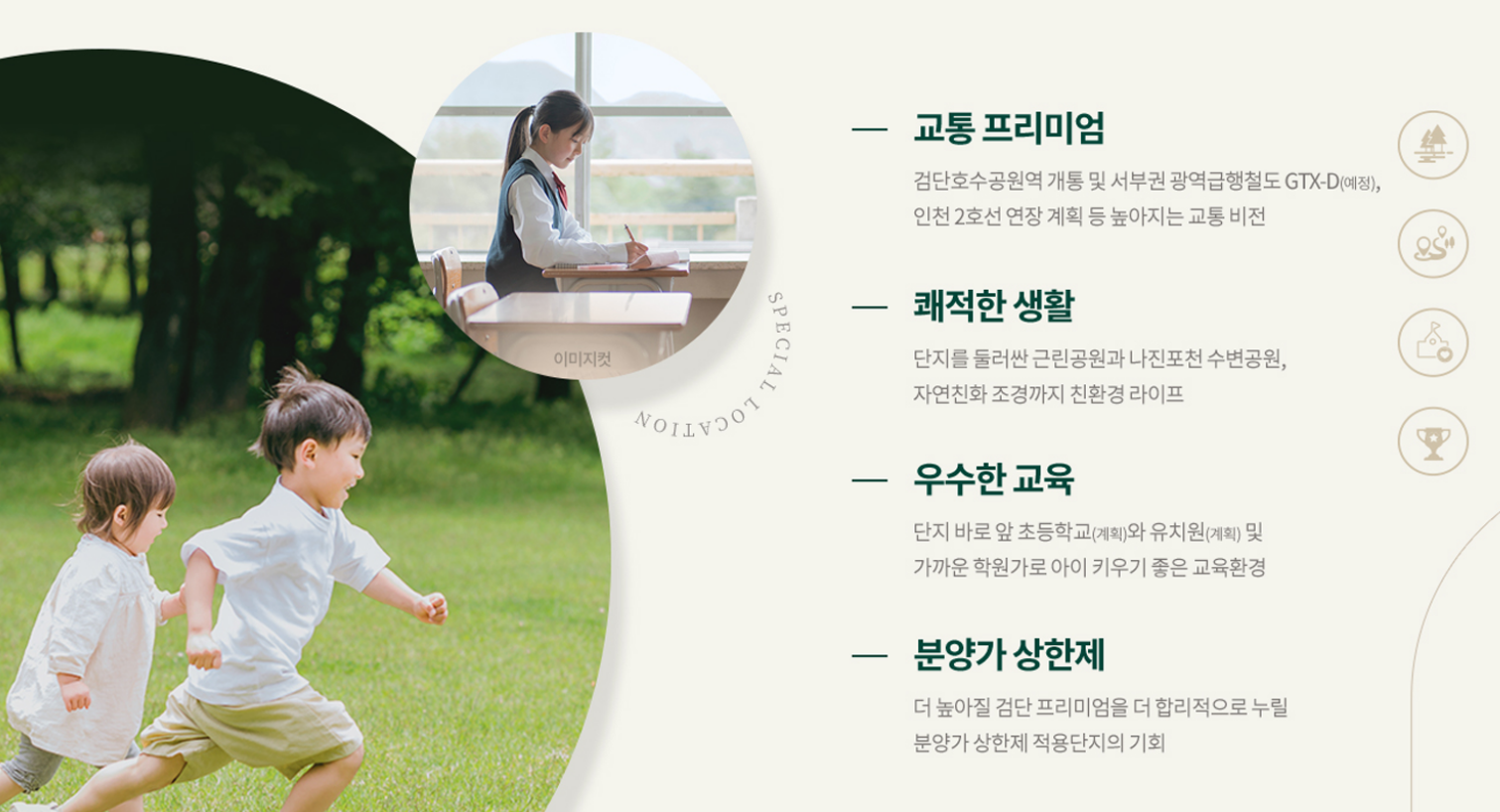 이미지컷

SPECIAL LOCATION

— 교통 프리미엄

검단호수공원역 개통 및 서부권 광역급행철도 GTX-D(예정), 인천 2호선 연장 계획 등 높아지는 교통 비전

— 쾌적한 생활

단지를 둘러싼 근린공원과 나진포천 수변공원, 자연친화 조경까지 친환경 라이프

— 우수한 교육

단지 바로 앞 초등학교(계획)와 유치원(계획) 및 가까운 학원가로 아이 키우기 좋은 교육환경

— 분양가 상한제

더 높아질 검단 프리미엄을 더 합리적으로 누릴 분양가 상한제 적용단지의 기회